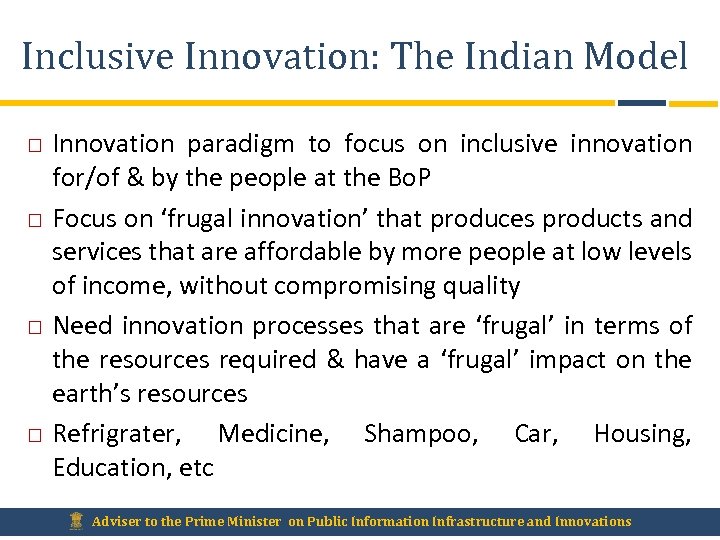 Inclusive Innovation: The Indian Model

□ Innovation paradigm to focus on inclusive innovation for/of & by the people at the BoP

□ Focus on 'frugal innovation' that produces products and services that are affordable by more people at low levels of income, without compromising quality

□ Need innovation processes that are 'frugal' in terms of the resources required & have a 'frugal' impact on the earth's resources

□ Refrigrater, Medicine, Shampoo, Car, Housing, Education, etc

Adviser to the Prime Minister on Public Information Infrastructure and Innovations